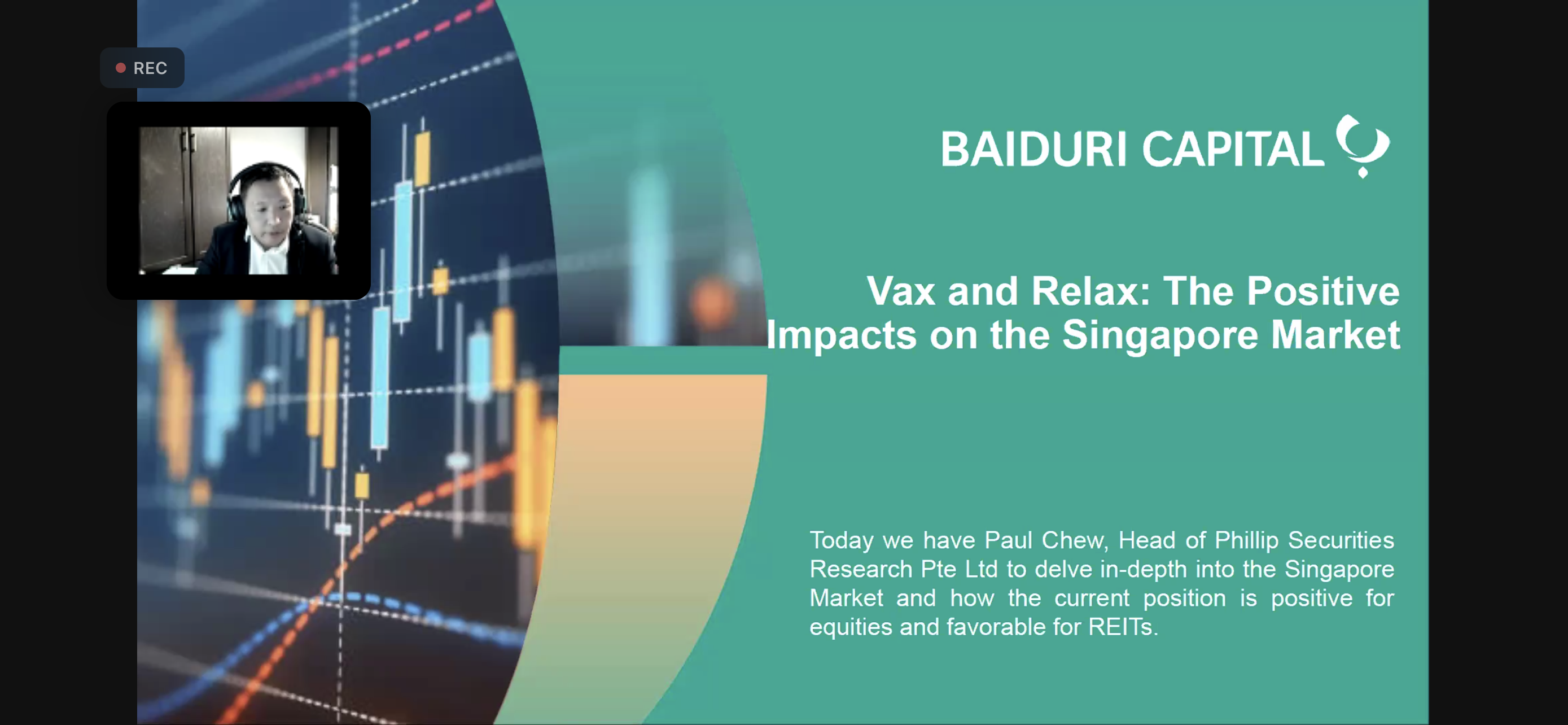 REC

BAIDURI CAPITAL

Vax and Relax: The Positive Impacts on the Singapore Market

Today we have Paul Chew, Head of Phillip Securities Research Pte Ltd to delve in-depth into the Singapore Market and how the current position is positive for equities and favorable for REITs.